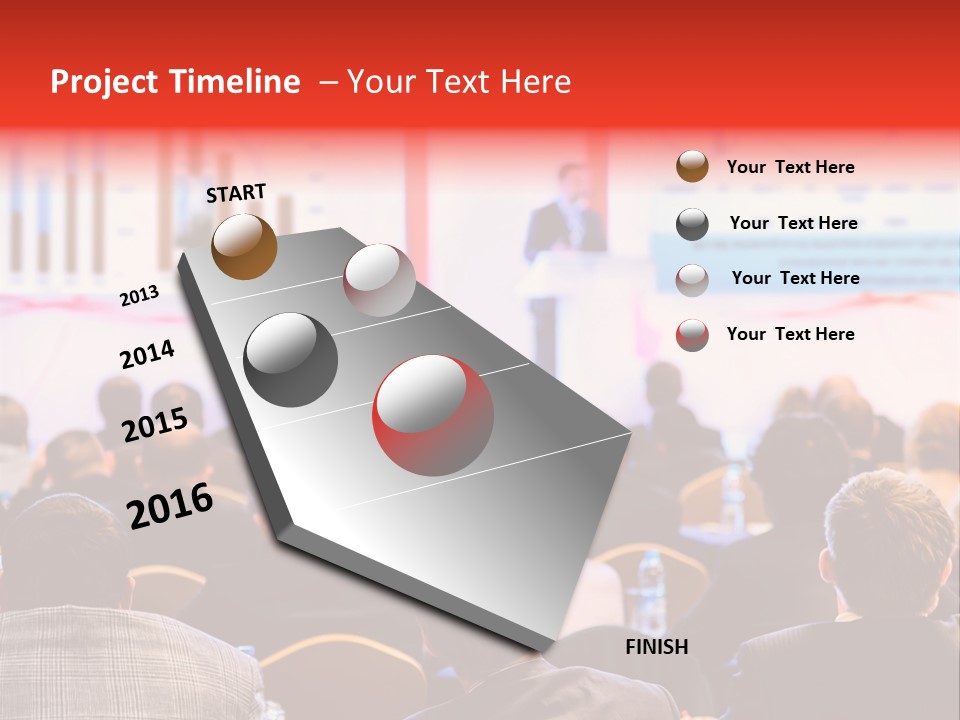 Project Timeline – Your Text Here

START

2013

2014

2015

2016

FINISH

Your Text Here

Your Text Here

Your Text Here

Your Text Here